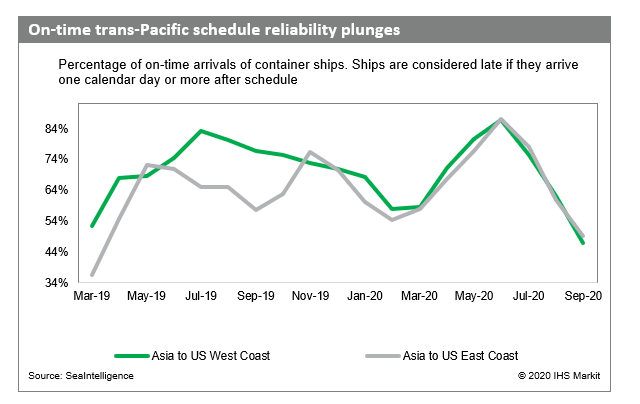 On-time trans-Pacific schedule reliability plunges

Percentage of on-time arrivals of container ships. Ships are considered late if they arrive one calendar day or more after schedule

84%
74%
64%
54%
44%
34%

Mar-19 May-19 Jul-19 Sep-19 Nov-19 Jan-20 Mar-20 May-20 Jul-20 Sep-20

Asia to US West Coast
Asia to US East Coast

Source: SeaIntelligence
© 2020 IHS Markit